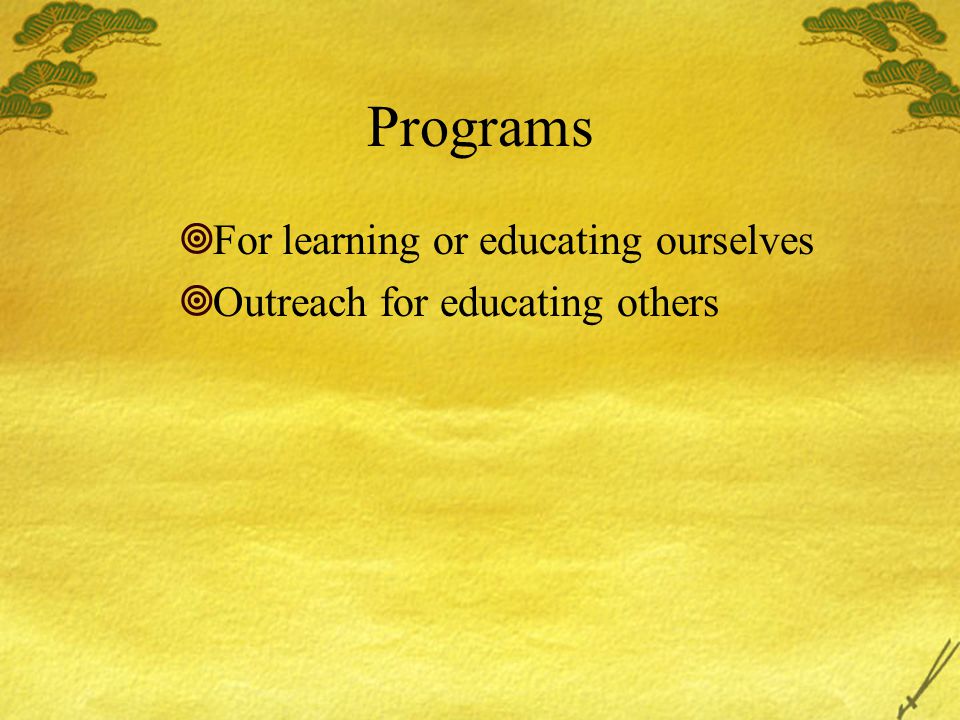 Programs

For learning or educating ourselves
Outreach for educating others